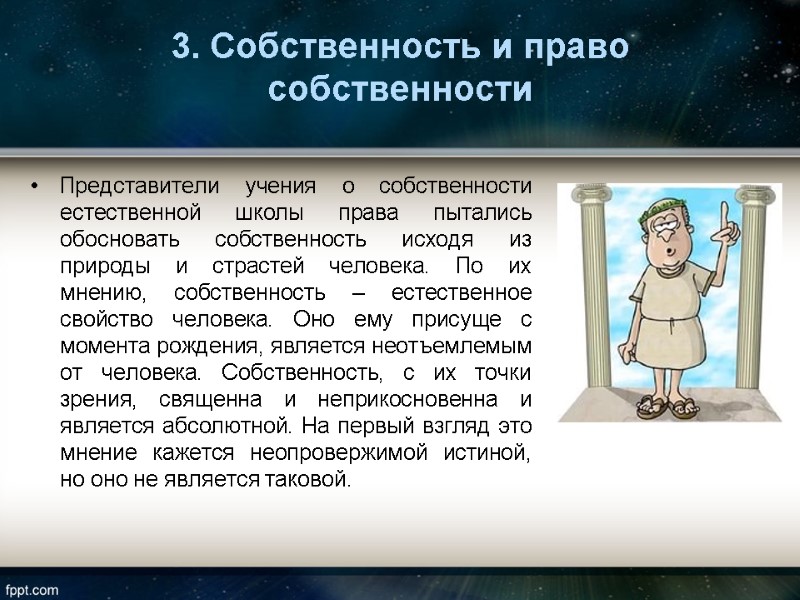 3. Собственность и право собственности

• Представители учения о собственности естественной школы права пытались обосновать собственность исходя из природы и страстей человека. По их мнению, собственность – естественное свойство человека. Оно ему присуще с момента рождения, является неотъемлемым от человека. Собственность, с их точки зрения, священна и неприкосновенна и является абсолютной. На первый взгляд это мнение кажется неопровержимой истиной, но оно не является таковой.

fppt.com